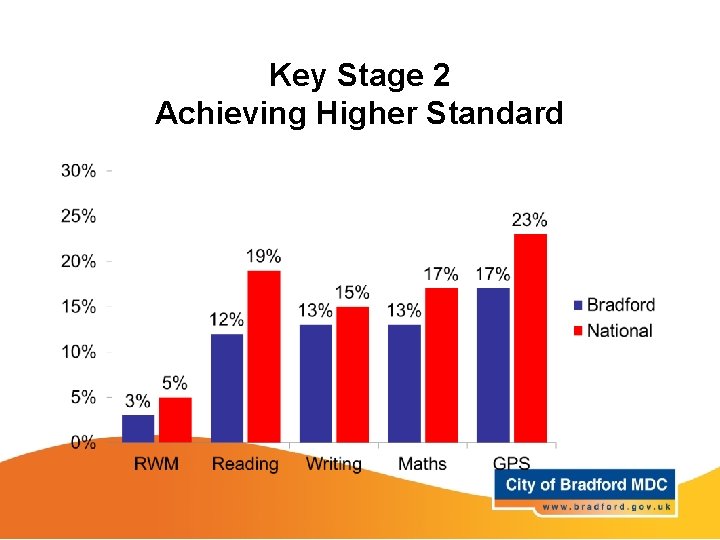 Key Stage 2
Achieving Higher Standard

30%
25%
20%
15%
10%
5%
0%

3%
5%
12%
19%
13%
15%
13%
17%
17%
23%

RWM
Reading
Writing
Maths
GPS

Bradford
National

City of Bradford MDC
www.bradford.gov.uk